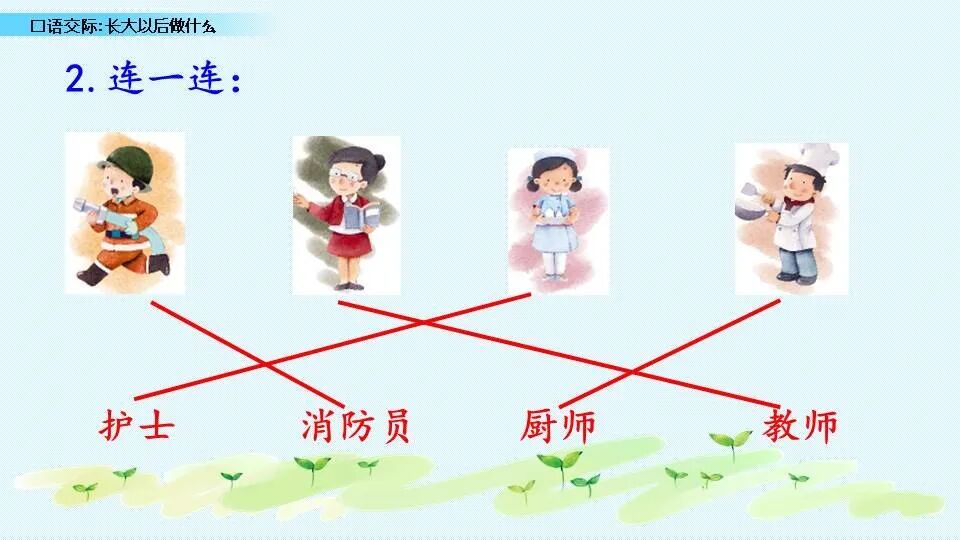 口语交际：长大以后做什么

2. 连一连：

护士　消防员　厨师　教师